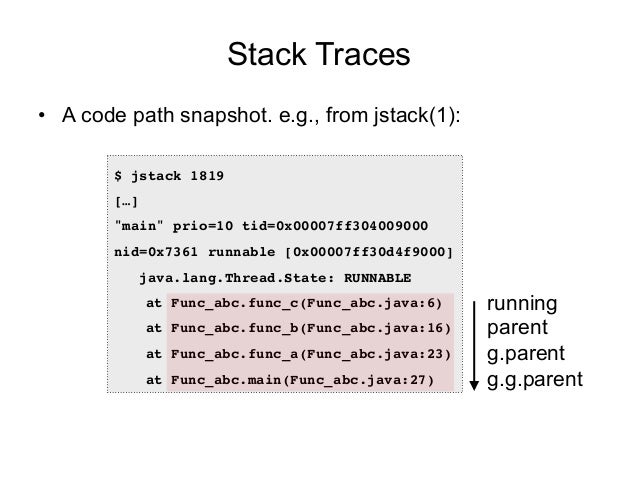 Stack Traces

• A code path snapshot. e.g., from jstack(1):

$ jstack 1819
[…]
"main" prio=10 tid=0x00007ff304009000
nid=0x7361 runnable [0x00007ff30d4f9000]
java.lang.Thread.State: RUNNABLE
at Func_abc.func_c(Func_abc.java:6)
at Func_abc.func_b(Func_abc.java:16)
at Func_abc.func_a(Func_abc.java:23)
at Func_abc.main(Func_abc.java:27)

running
parent
g.parent
g.g.parent